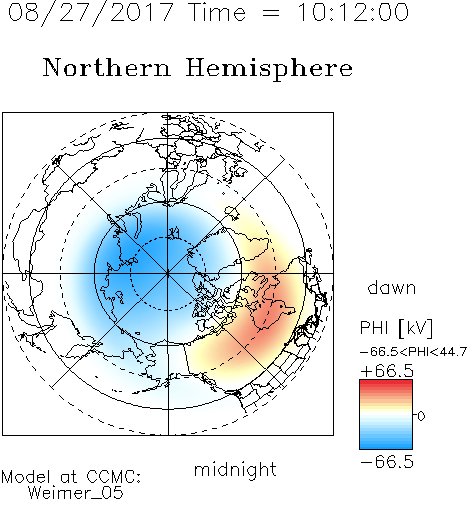 08/27/2017 Time = 10:12:00

Northern Hemisphere

dawn

PHI [kV]

−66.5<PHI<44.7

+66.5

0

−66.5

midnight

Model at CCMC:
Weimer_05